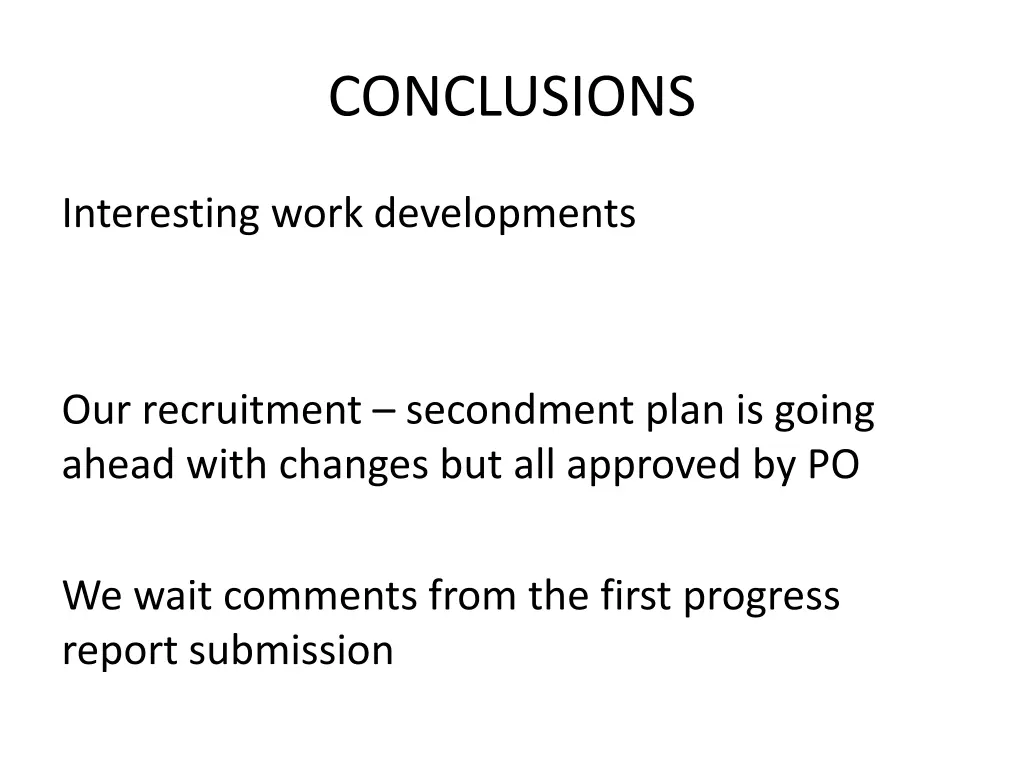 CONCLUSIONS

Interesting work developments

Our recruitment – secondment plan is going ahead with changes but all approved by PO

We wait comments from the first progress report submission